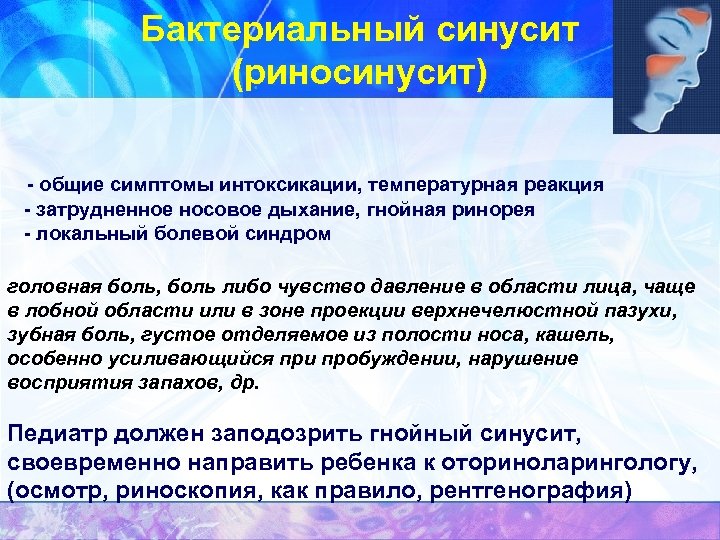 Бактериальный синусит (риносинусит)

- общие симптомы интоксикации, температурная реакция
- затрудненное носовое дыхание, гнойная ринорея
- локальный болевой синдром

головная боль, боль либо чувство давление в области лица, чаще в лобной области или в зоне проекции верхнечелюстной пазухи, зубная боль, густое отделяемое из полости носа, кашель, особенно усиливающийся при пробуждении, нарушение восприятия запахов, др.

Педиатр должен заподозрить гнойный синусит, своевременно направить ребенка к оториноларингологу, (осмотр, риноскопия, как правило, рентгенография)